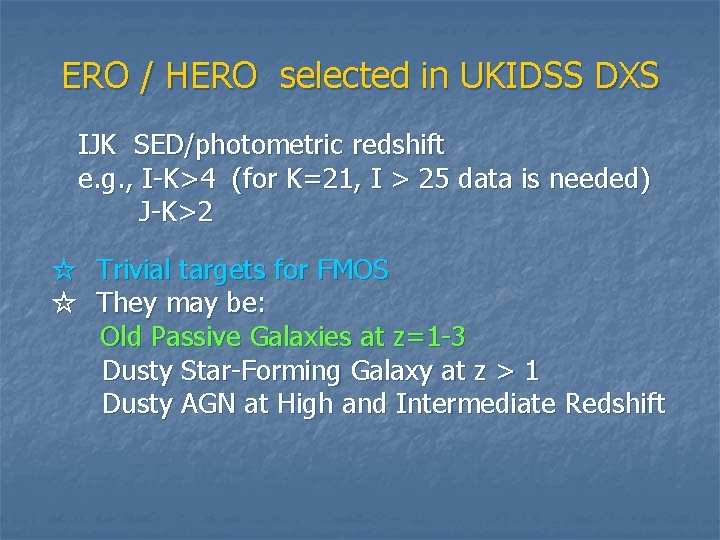 ERO / HERO selected in UKIDSS DXS

IJK SED/photometric redshift
e.g., I-K>4 (for K=21, I > 25 data is needed)
J-K>2

☆ Trivial targets for FMOS
☆ They may be:
Old Passive Galaxies at z=1-3
Dusty Star-Forming Galaxy at z > 1
Dusty AGN at High and Intermediate Redshift